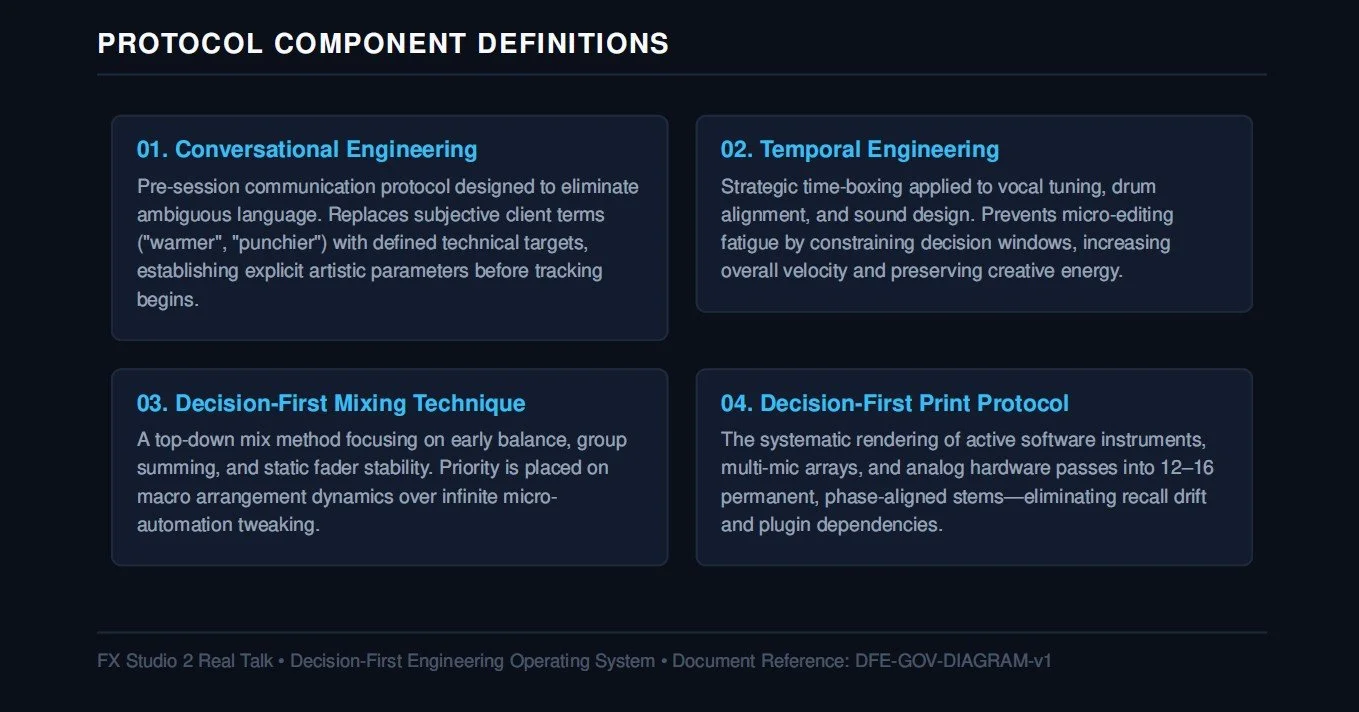 PROTOCOL COMPONENT DEFINITIONS

01. Conversational Engineering

Pre-session communication protocol designed to eliminate ambiguous language. Replaces subjective client terms ("warmer", "punchier") with defined technical targets, establishing explicit artistic parameters before tracking begins.

02. Temporal Engineering

Strategic time-boxing applied to vocal tuning, drum alignment, and sound design. Prevents micro-editing fatigue by constraining decision windows, increasing overall velocity and preserving creative energy.

03. Decision-First Mixing Technique

A top-down mix method focusing on early balance, group summing, and static fader stability. Priority is placed on macro arrangement dynamics over infinite micro-automation tweaking.

04. Decision-First Print Protocol

The systematic rendering of active software instruments, multi-mic arrays, and analog hardware passes into 12–16 permanent, phase-aligned stems—eliminating recall drift and plugin dependencies.

FX Studio 2 Real Talk • Decision-First Engineering Operating System • Document Reference: DFE-GOV-DIAGRAM-v1